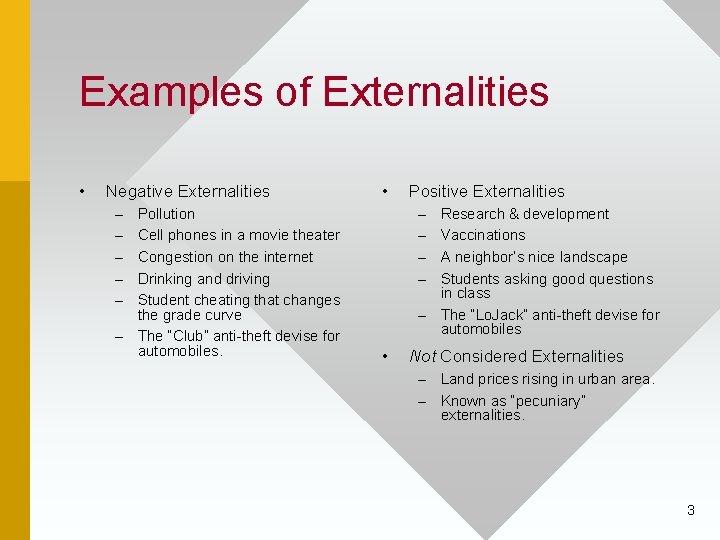 Examples of Externalities

• Negative Externalities
– Pollution
– Cell phones in a movie theater
– Congestion on the internet
– Drinking and driving
– Student cheating that changes the grade curve
– The "Club" anti-theft devise for automobiles.

• Positive Externalities
– Research & development
– Vaccinations
– A neighbor's nice landscape
– Students asking good questions in class
– The "LoJack" anti-theft devise for automobiles

• Not Considered Externalities
– Land prices rising in urban area.
– Known as "pecuniary" externalities.

3